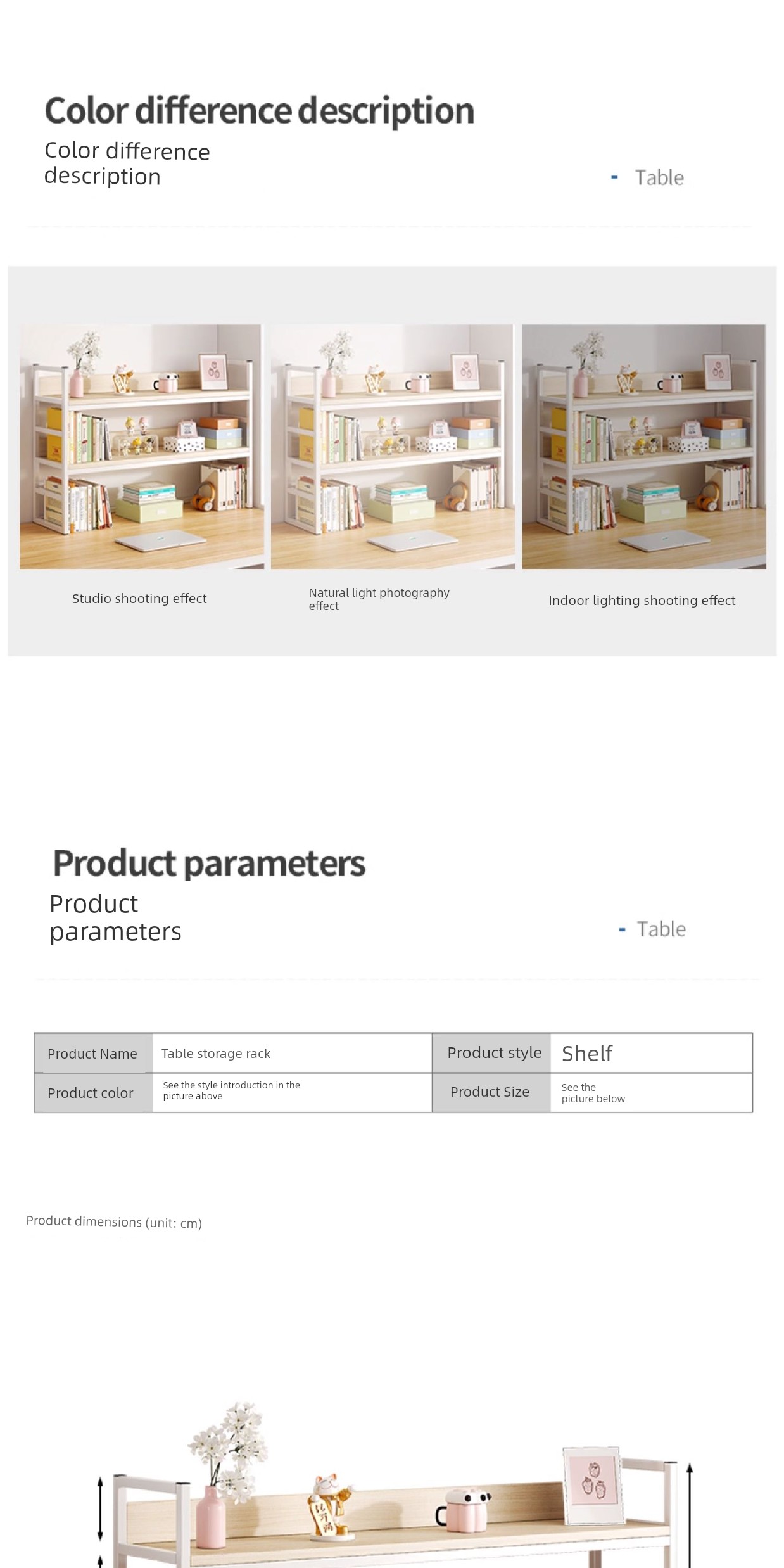 Color difference description

Color difference description

- Table

Studio shooting effect

Natural light photography effect

Indoor lighting shooting effect

Product parameters

Product parameters

- Table

| Product Name | Table storage rack | Product style | Shelf |
|---|---|---|---|
| Product color | See the style introduction in the picture above | Product Size | See the picture below |

Product dimensions (unit: cm)